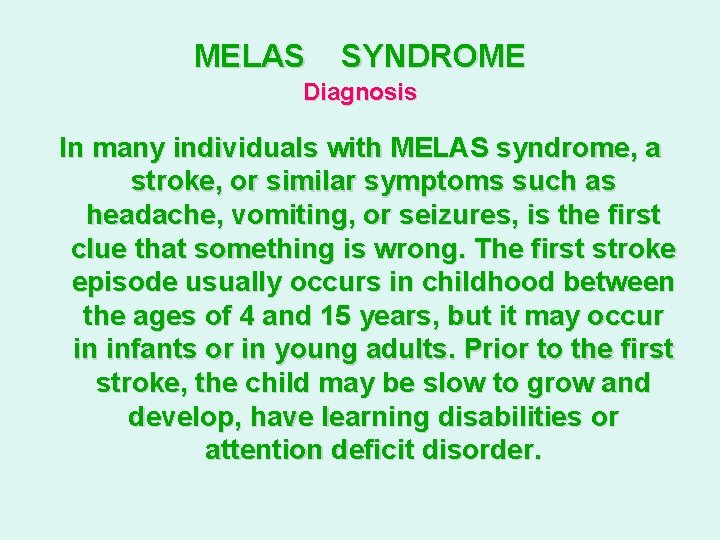 MELAS SYNDROME
Diagnosis

In many individuals with MELAS syndrome, a stroke, or similar symptoms such as headache, vomiting, or seizures, is the first clue that something is wrong. The first stroke episode usually occurs in childhood between the ages of 4 and 15 years, but it may occur in infants or in young adults. Prior to the first stroke, the child may be slow to grow and develop, have learning disabilities or attention deficit disorder.